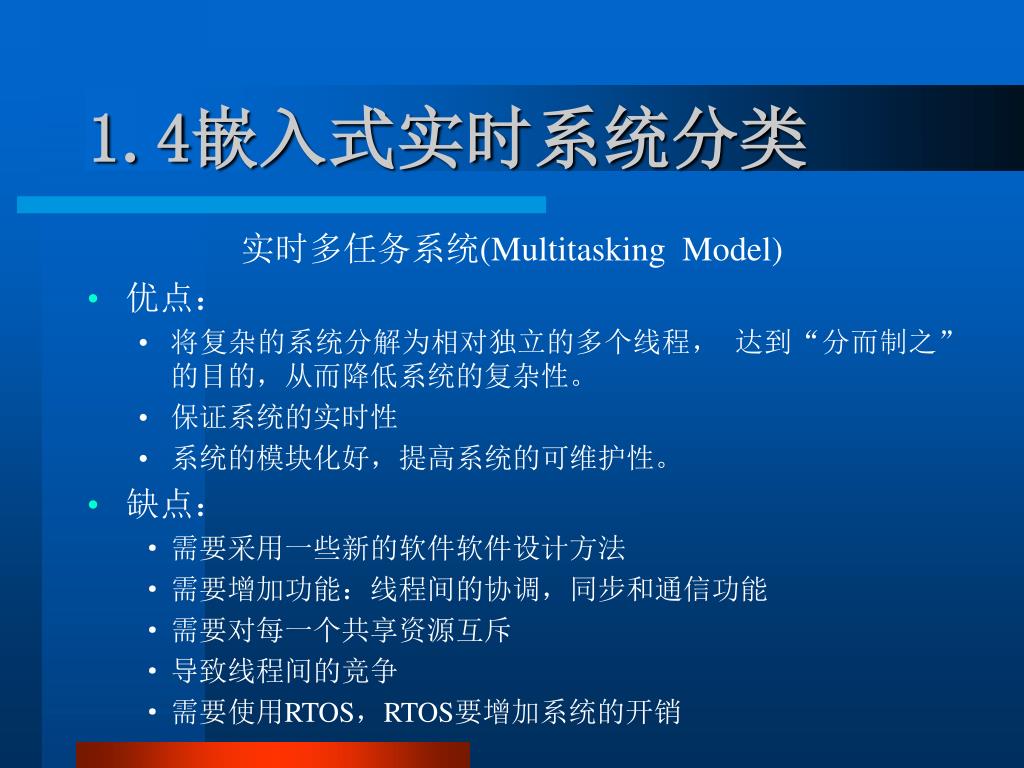 1. 4嵌入式实时系统分类

实时多任务系统(Multitasking Model)

• 优点：
  • 将复杂的系统分解为相对独立的多个线程， 达到“分而制之”的目的，从而降低系统的复杂性。
  • 保证系统的实时性
  • 系统的模块化好，提高系统的可维护性。
• 缺点：
  • 需要采用一些新的软件软件设计方法
  • 需要增加功能：线程间的协调，同步和通信功能
  • 需要对每一个共享资源互斥
  • 导致线程间的竞争
  • 需要使用RTOS，RTOS要增加系统的开销